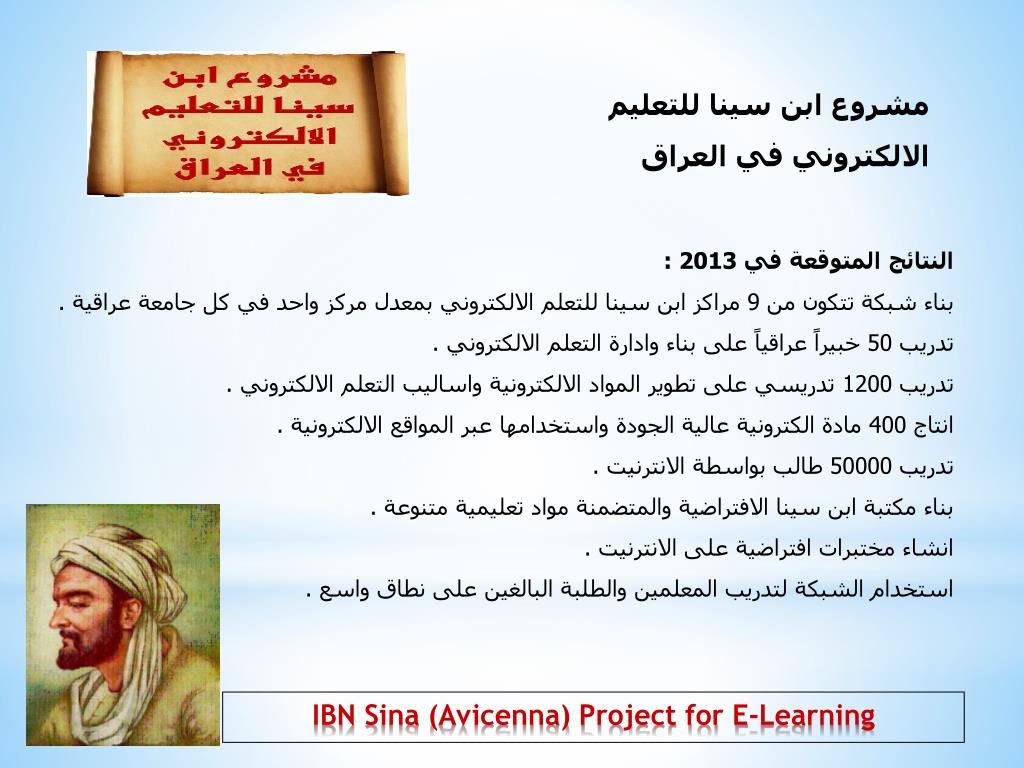 مشروع ابن سينا للتعليم الالكتروني في العراق

مشروع ابن سينا للتعليم الالكتروني في العراق

النتائج المتوقعة في 2013 :

بناء شبكة تتكون من 9 مراكز ابن سينا للتعلم الالكتروني بمعدل مركز واحد في كل جامعة عراقية .

تدريب 50 خبيراً عراقياً على بناء وادارة التعلم الالكتروني .

تدريب 1200 تدريسي على تطوير المواد الالكترونية واساليب التعلم الالكتروني .

انتاج 400 مادة الكترونية عالية الجودة واستخدامها عبر المواقع الالكترونية .

تدريب 50000 طالب بواسطة الانترنيت .

بناء مكتبة ابن سينا الافتراضية والمتضمنة مواد تعليمية متنوعة .

انشاء مختبرات افتراضية على الانترنيت .

استخدام الشبكة لتدريب المعلمين والطلبة البالغين على نطاق واسع .

IBN Sina (Avicenna) Project for E-Learning